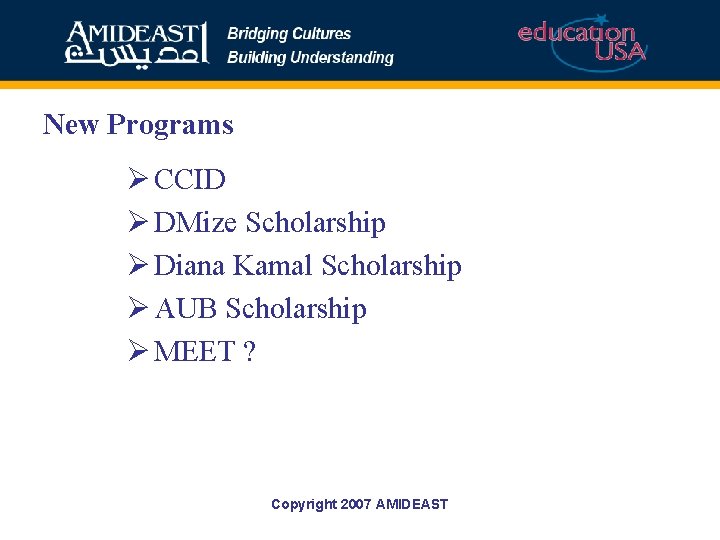 AMIDEAST
أمديست
Bridging Cultures
Building Understanding
education USA

New Programs

➢ CCID
➢ DMize Scholarship
➢ Diana Kamal Scholarship
➢ AUB Scholarship
➢ MEET ?

Copyright 2007 AMIDEAST